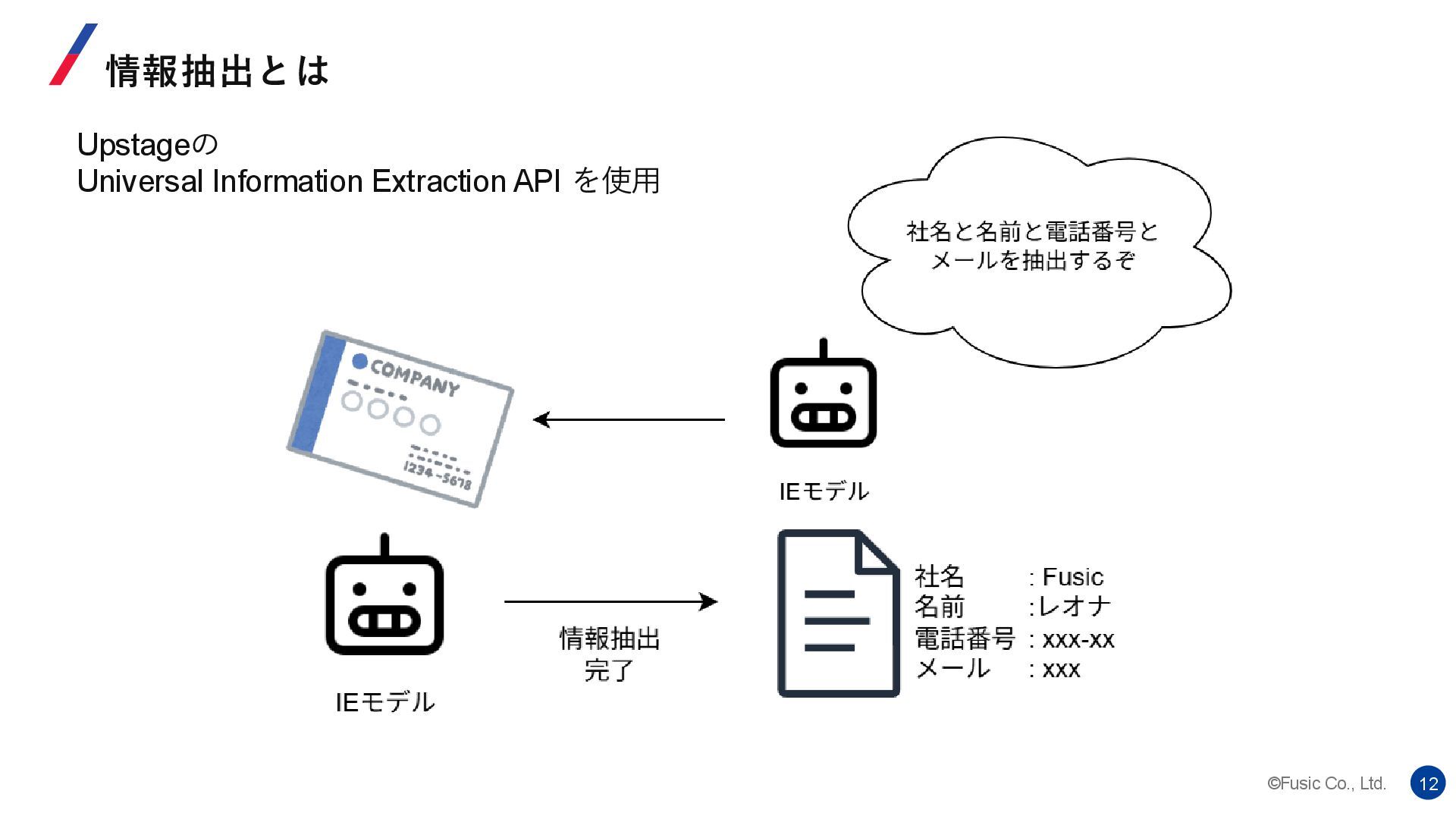 情報抽出とは

Upstageの
Universal Information Extraction API を使用

社名と名前と電話番号と
メールを抽出するぞ

COMPANY

1234-5678

IEモデル

IEモデル

情報抽出
完了

社名 : Fusic
名前 :レオナ
電話番号 : xxx-xx
メール : xxx

©Fusic Co., Ltd.

12